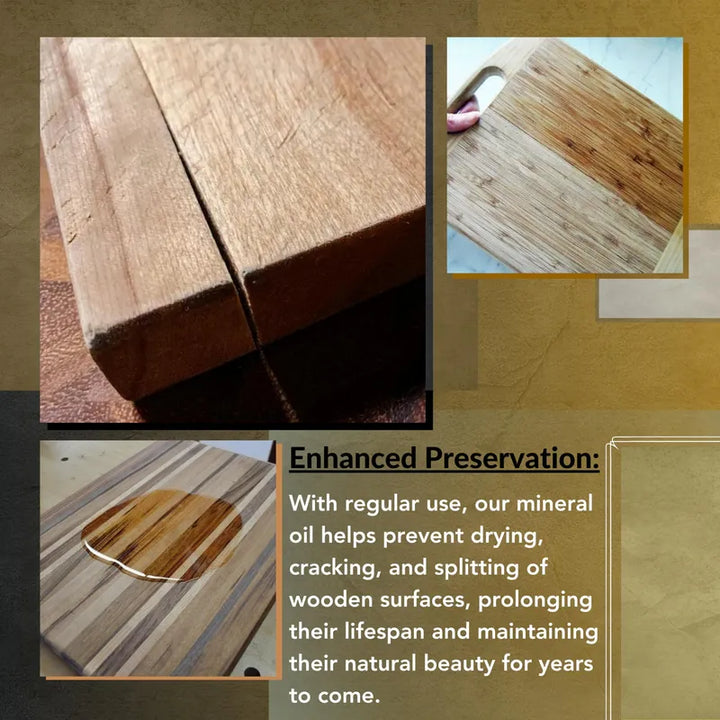 Enhanced Preservation:

With regular use, our mineral oil helps prevent drying, cracking, and splitting of wooden surfaces, prolonging their lifespan and maintaining their natural beauty for years to come.